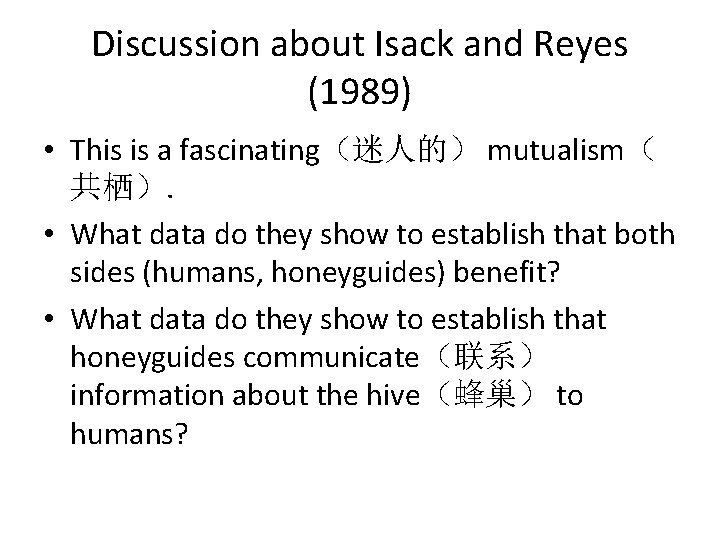 Discussion about Isack and Reyes (1989)

• This is a fascinating（迷人的） mutualism（共栖）.

• What data do they show to establish that both sides (humans, honeyguides) benefit?

• What data do they show to establish that honeyguides communicate（联系） information about the hive（蜂巢） to humans?